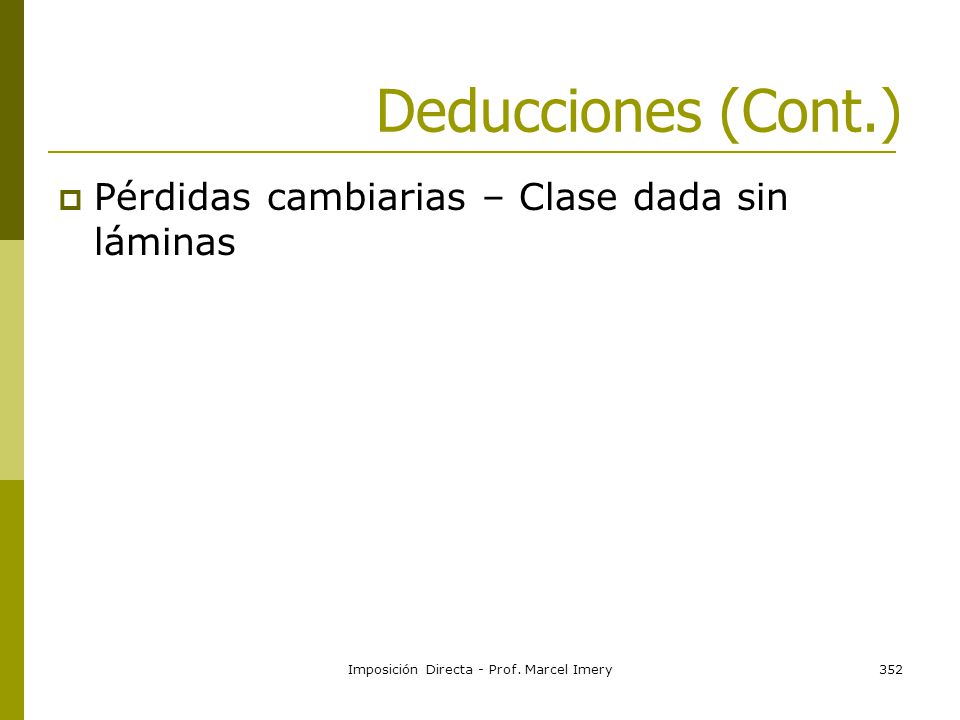 Deducciones (Cont.)

Pérdidas cambiarias – Clase dada sin láminas

Imposición Directa - Prof. Marcel Imery

352